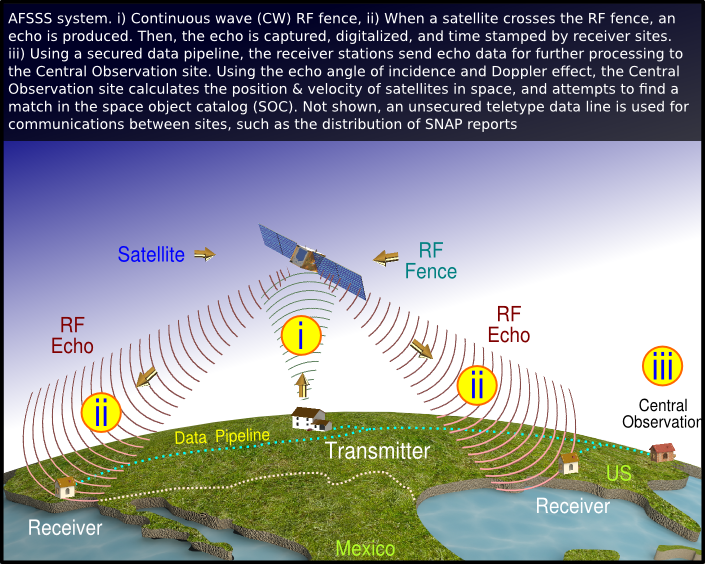 AFSSS system. i) Continuous wave (CW) RF fence, ii) When a satellite crosses the RF fence, an echo is produced. Then, the echo is captured, digitalized, and time stamped by receiver sites. iii) Using a secured data pipeline, the receiver stations send echo data for further processing to the Central Observation site. Using the echo angle of incidence and Doppler effect, the Central Observation site calculates the position & velocity of satellites in space, and attempts to find a match in the space object catalog (SOC). Not shown, an unsecured teletype data line is used for communications between sites, such as the distribution of SNAP reports

Satellite

RF Fence

RF Echo

i

RF Echo

ii

ii

iii

Central Observation

Data Pipeline

Transmitter

US

Receiver

Receiver

Mexico